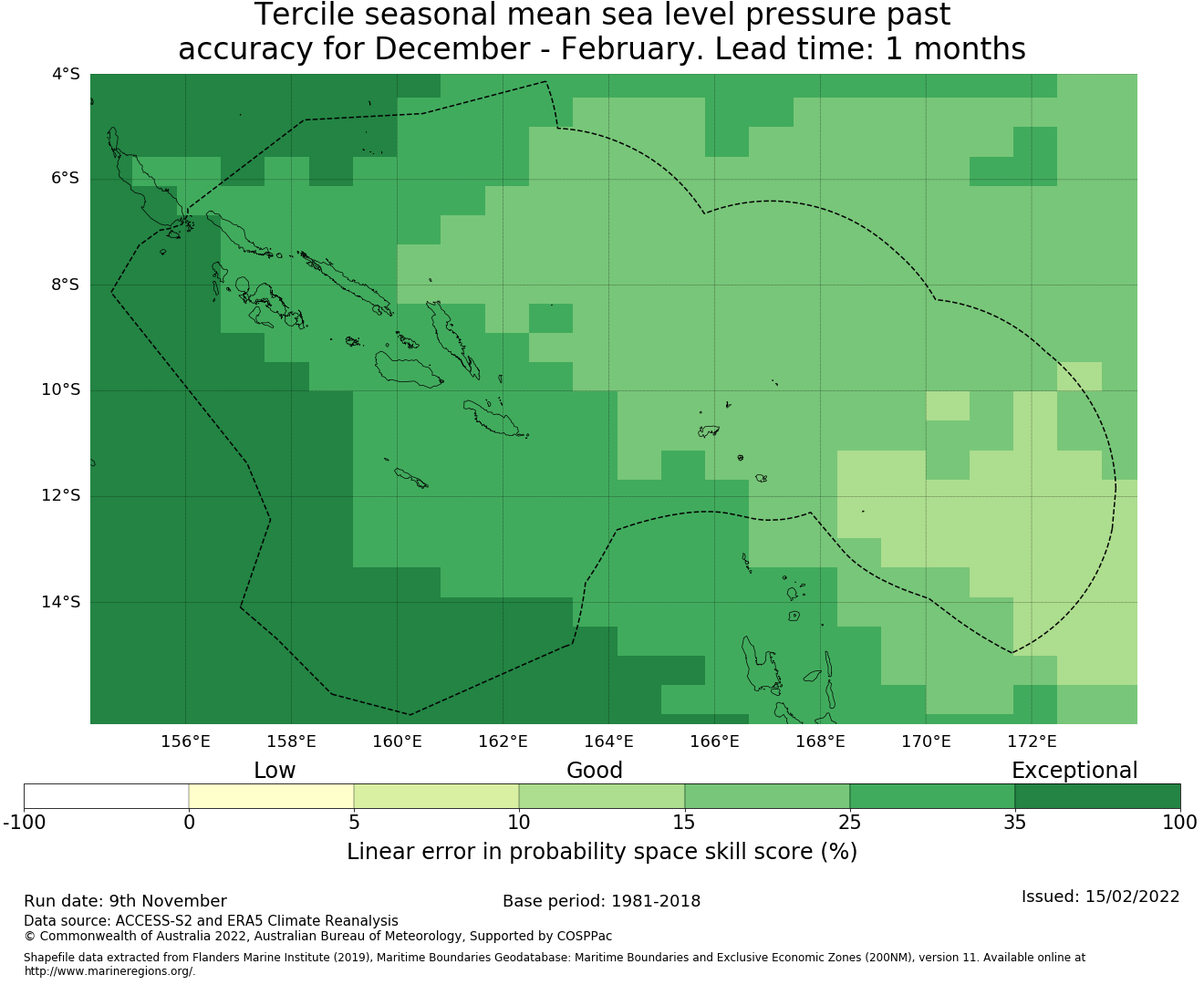 Tercile seasonal mean sea level pressure past accuracy for December - February. Lead time: 1 months

4°S
6°S
8°S
10°S
12°S
14°S

156°E
158°E
160°E
162°E
164°E
166°E
168°E
170°E
172°E

Low
Good
Exceptional

-100
0
5
10
15
25
35
100

Linear error in probability space skill score (%)

Run date: 9th November
Base period: 1981-2018
Issued: 15/02/2022

Data source: ACCESS-S2 and ERA5 Climate Reanalysis
© Commonwealth of Australia 2022, Australian Bureau of Meteorology, Supported by COSPPac

Shapefile data extracted from Flanders Marine Institute (2019), Maritime Boundaries Geodatabase: Maritime Boundaries and Exclusive Economic Zones (200NM), version 11. Available online at http://www.marineregions.org/.